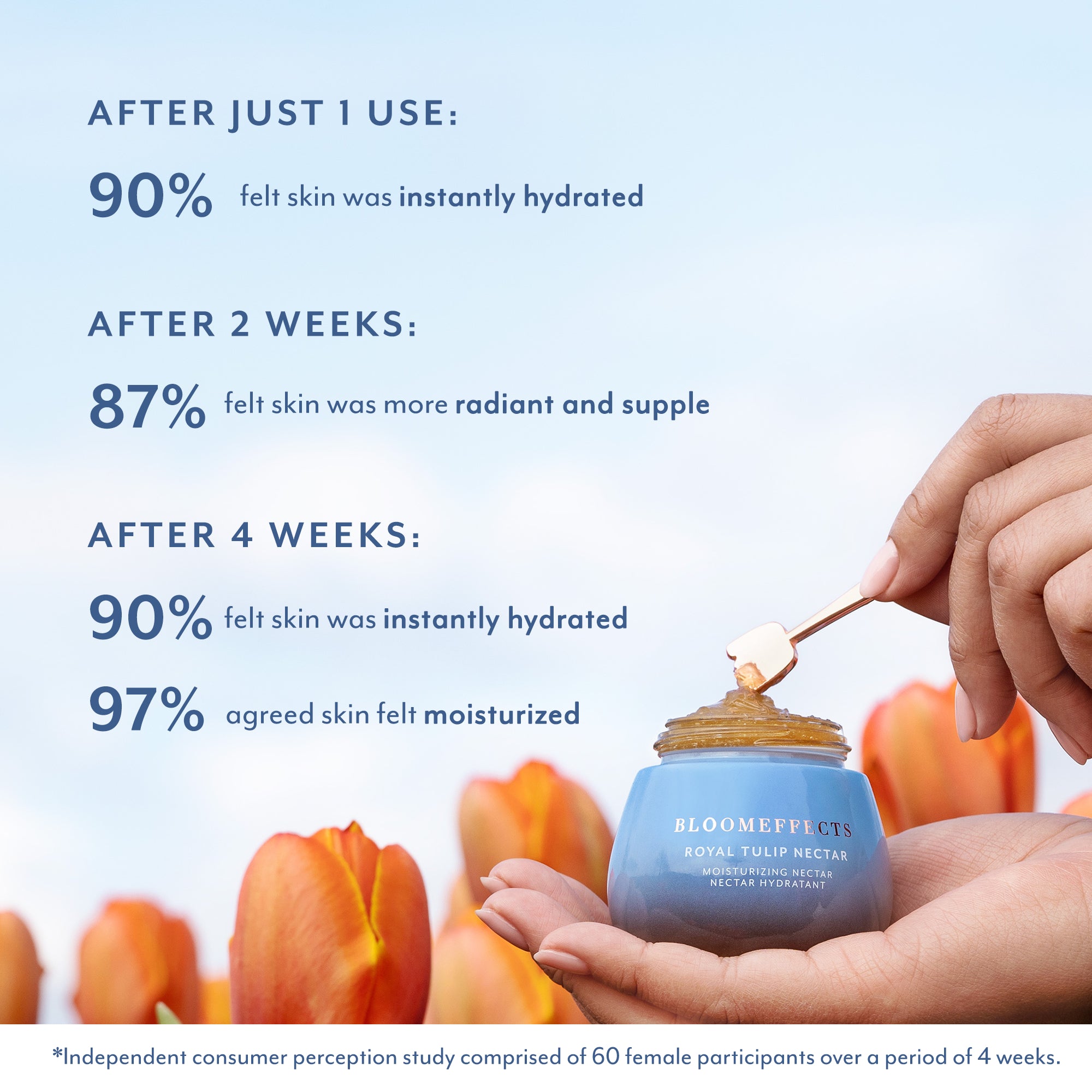 AFTER JUST 1 USE:

90% felt skin was instantly hydrated

AFTER 2 WEEKS:

87% felt skin was more radiant and supple

AFTER 4 WEEKS:

90% felt skin was instantly hydrated

97% agreed skin felt moisturized

BLOOMEFFECTS
ROYAL TULIP NECTAR
MOISTURIZING NECTAR
NECTAR HYDRATANT

*Independent consumer perception study comprised of 60 female participants over a period of 4 weeks.